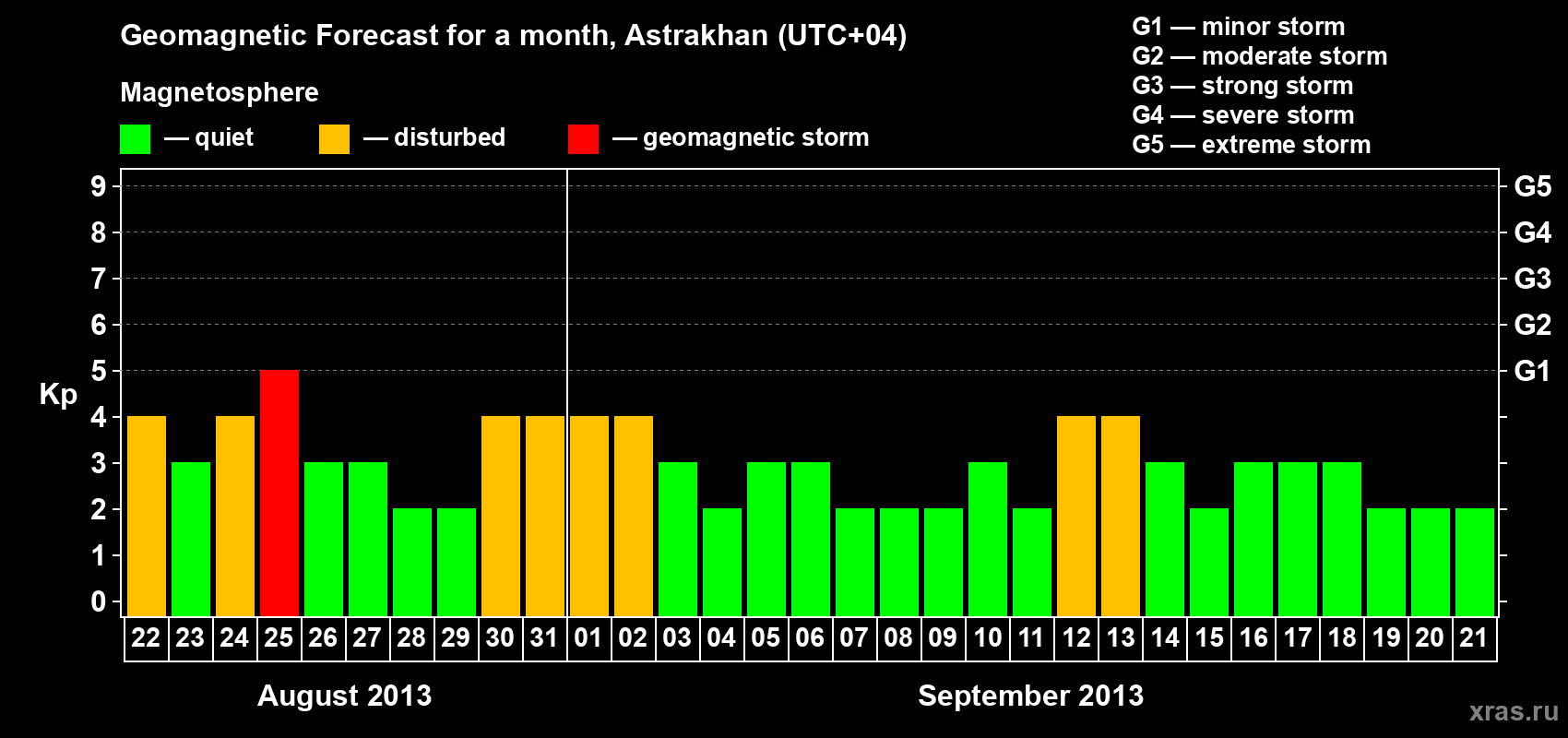 Geomagnetic Forecast for a month, Astrakhan (UTC+04)

Magnetosphere

— quiet — disturbed — geomagnetic storm

G1 — minor storm
G2 — moderate storm
G3 — strong storm
G4 — severe storm
G5 — extreme storm

Kp

9
8
7
6
5
4
3
2
1
0

G5
G4
G3
G2
G1

22 23 24 25 26 27 28 29 30 31 01 02 03 04 05 06 07 08 09 10 11 12 13 14 15 16 17 18 19 20 21

August 2013

September 2013

xras.ru